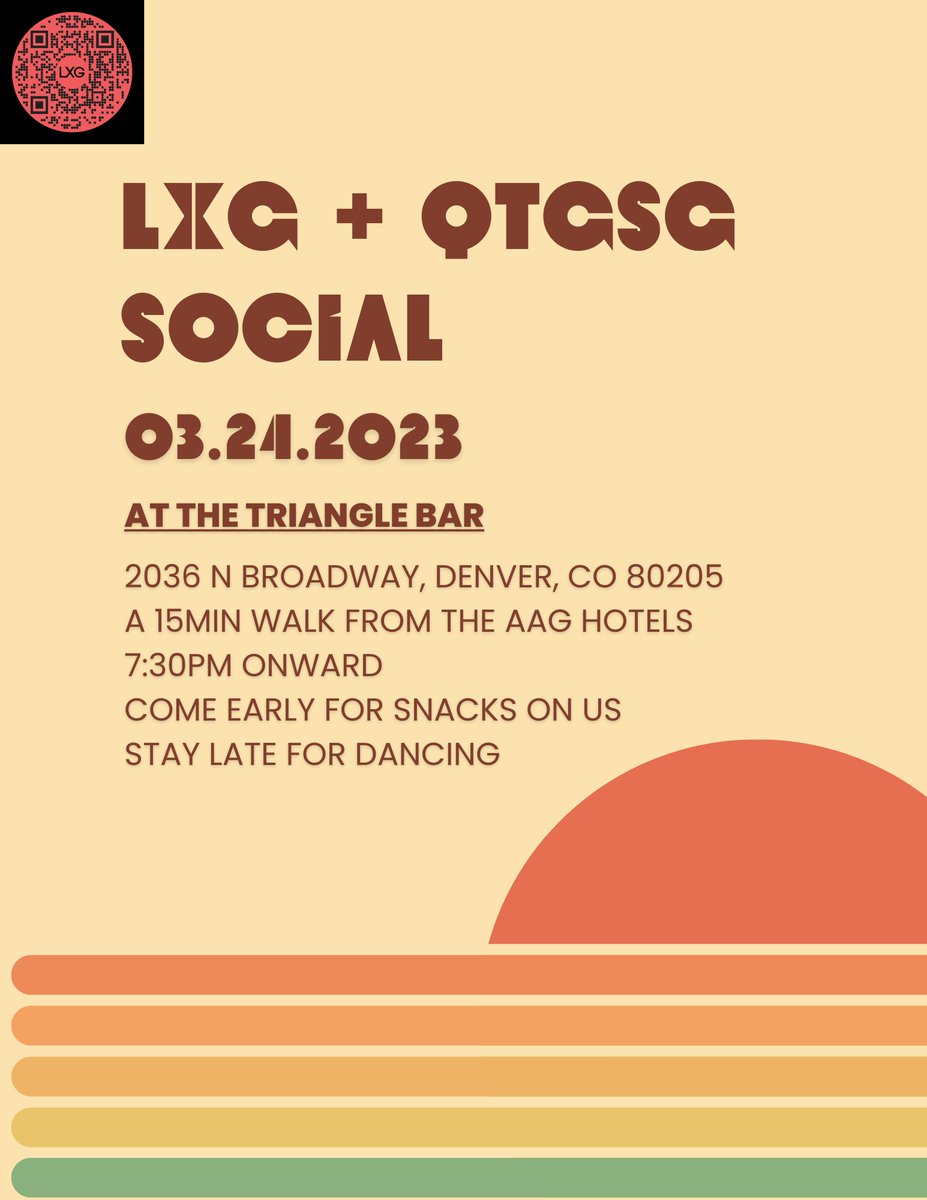 LXG

LXG + QTGSG SOCIAL

03.24.2023

AT THE TRIANGLE BAR

2036 N BROADWAY, DENVER, CO 80205
A 15MIN WALK FROM THE AAG HOTELS
7:30PM ONWARD
COME EARLY FOR SNACKS ON US
STAY LATE FOR DANCING